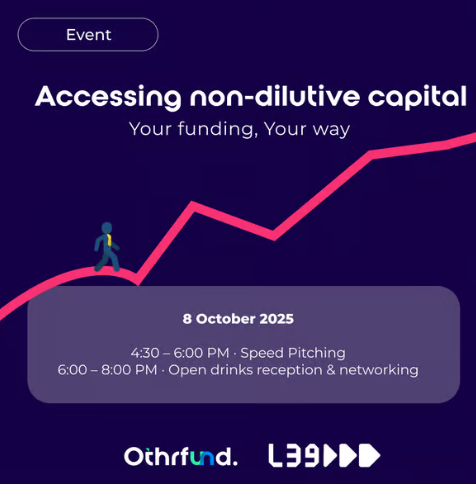 Event

Accessing non-dilutive capital

Your funding, Your way

8 October 2025

4:30 – 6:00 PM · Speed Pitching
6:00 – 8:00 PM · Open drinks reception & networking

Othrfund.

L39